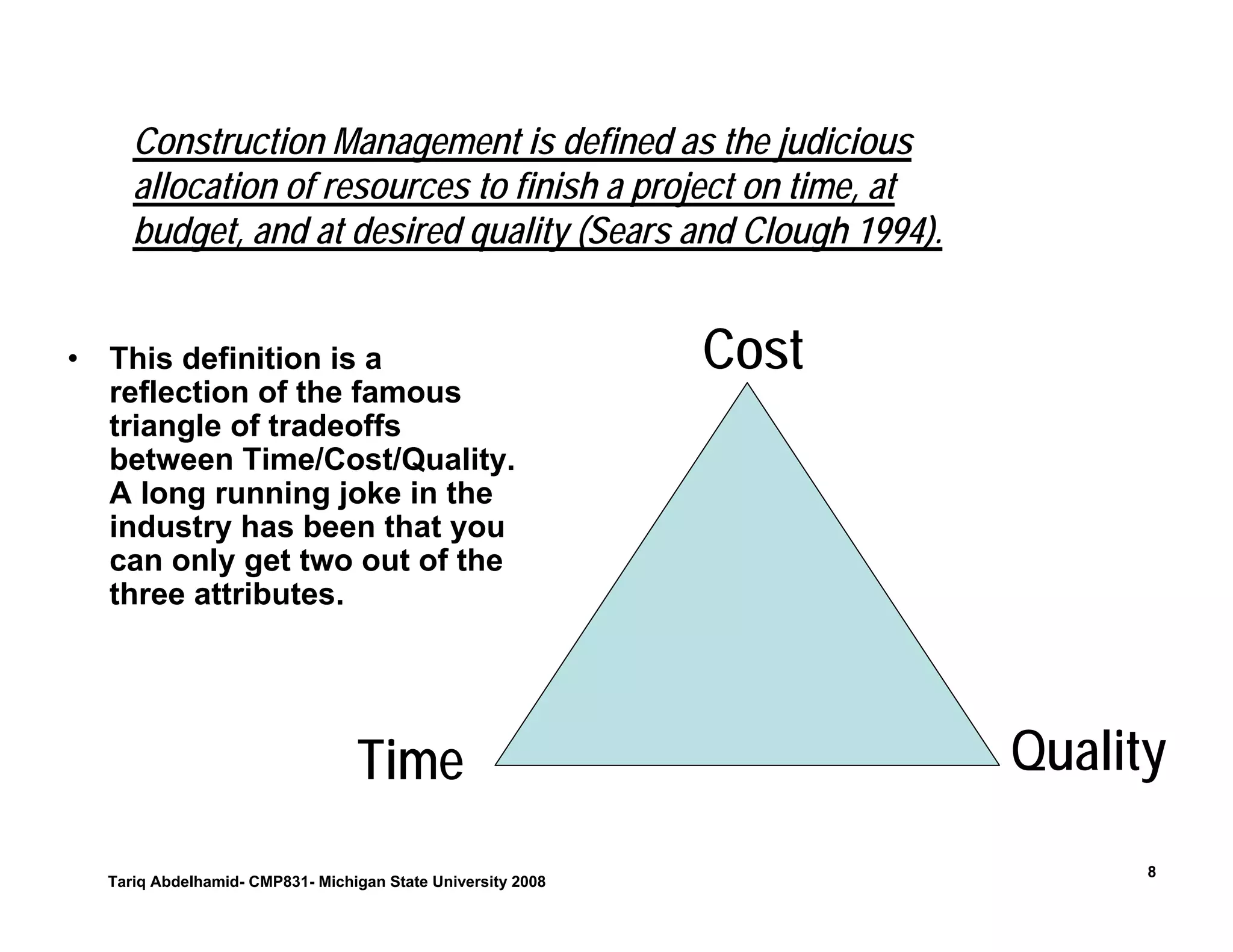 Construction Management is defined as the judicious allocation of resources to finish a project on time, at budget, and at desired quality (Sears and Clough 1994).

• This definition is a reflection of the famous triangle of tradeoffs between Time/Cost/Quality. A long running joke in the industry has been that you can only get two out of the three attributes.

Cost

Time

Quality

Tariq Abdelhamid- CMP831- Michigan State University 2008

8